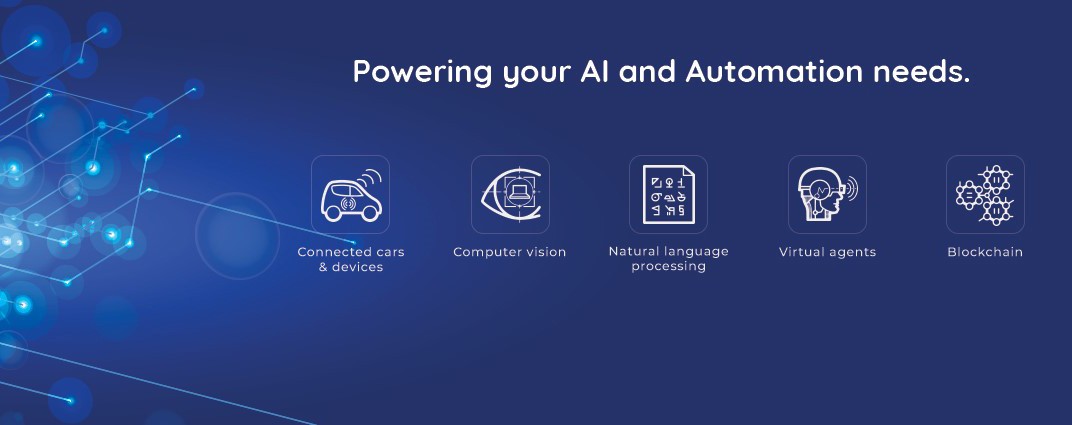 Powering your AI and Automation needs.

Connected cars & devices

Computer vision

Natural language processing

Virtual agents

Blockchain